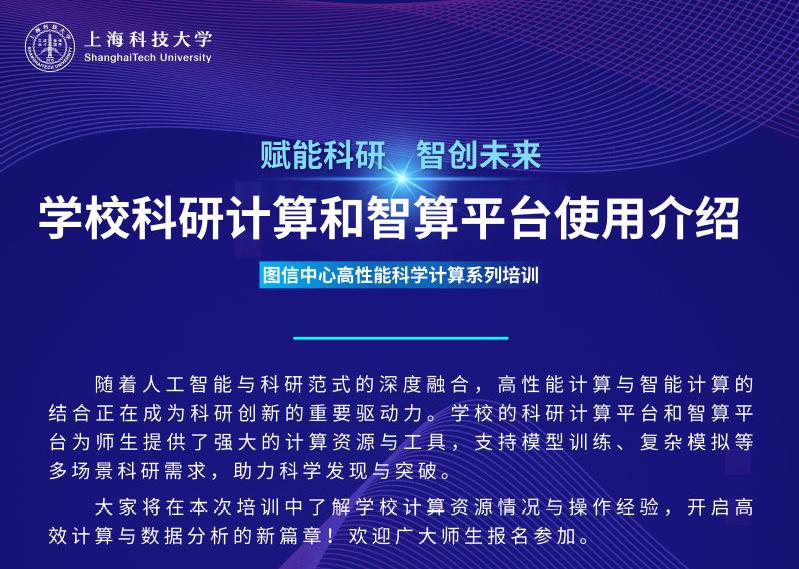 上海科技大学
ShanghaiTech University

赋能科研 智创未来

学校科研计算和智算平台使用介绍

图信中心高性能科学计算系列培训

随着人工智能与科研范式的深度融合，高性能计算与智能计算的结合正在成为科研创新的重要驱动力。学校的科研计算平台和智算平台为师生提供了强大的计算资源与工具，支持模型训练、复杂模拟等多场景科研需求，助力科学发现与突破。

大家将在本次培训中了解学校计算资源情况与操作经验，开启高效计算与数据分析的新篇章！欢迎广大师生报名参加。